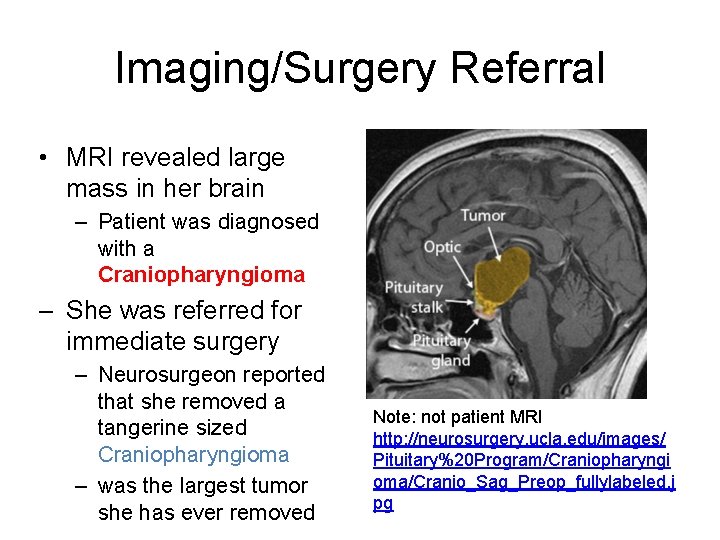 Imaging/Surgery Referral

• MRI revealed large mass in her brain
– Patient was diagnosed with a Craniopharyngioma
– She was referred for immediate surgery
– Neurosurgeon reported that she removed a tangerine sized Craniopharyngioma
– was the largest tumor she has ever removed

Tumor
Optic
Pituitary stalk
Pituitary gland

Note: not patient MRI
http://neurosurgery.ucla.edu/images/Pituitary%20Program/Craniopharyngioma/Cranio_Sag_Preop_fullylabeled.jpg